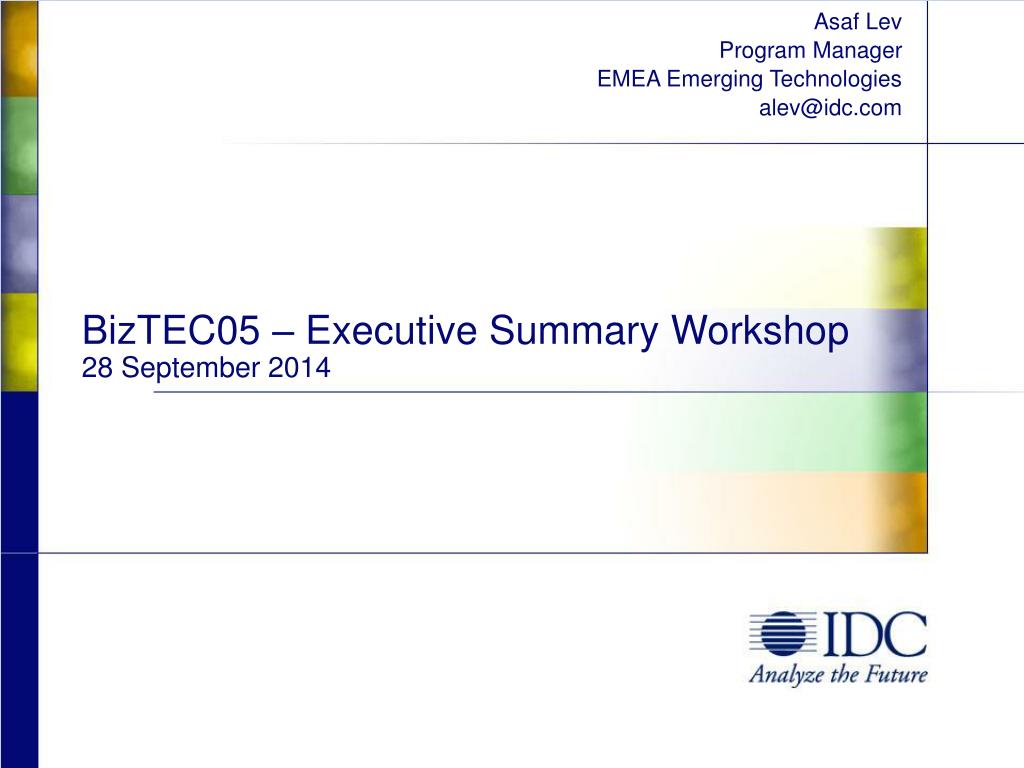 Asaf Lev
Program Manager
EMEA Emerging Technologies
alev@idc.com

BizTEC05 – Executive Summary Workshop
28 September 2014

IDC
Analyze the Future